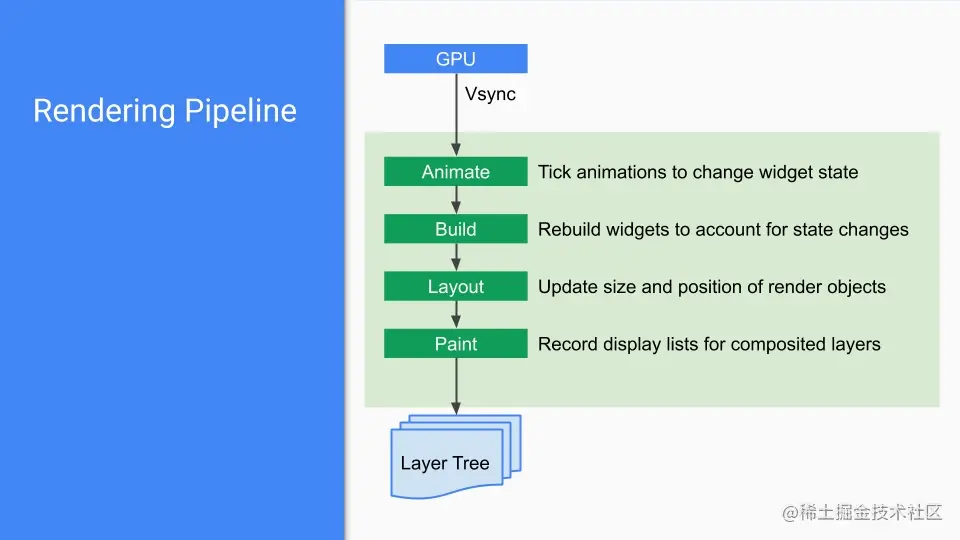 Rendering Pipeline

GPU

Vsync

Animate
Tick animations to change widget state

Build
Rebuild widgets to account for state changes

Layout
Update size and position of render objects

Paint
Record display lists for composited layers

Layer Tree

@稀土掘金技术社区